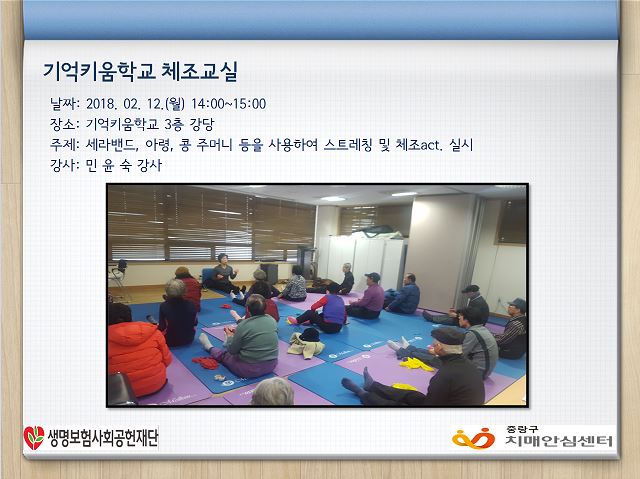 기억키움학교 체조교실

날짜: 2018. 02. 12.(월) 14:00~15:00
장소: 기억키움학교 3층 강당
주제: 세라밴드, 아령, 콩 주머니 등을 사용하여 스트레칭 및 체조act. 실시
강사: 민 윤 숙 강사

생명보험사회공헌재단

중랑구
치매안심센터